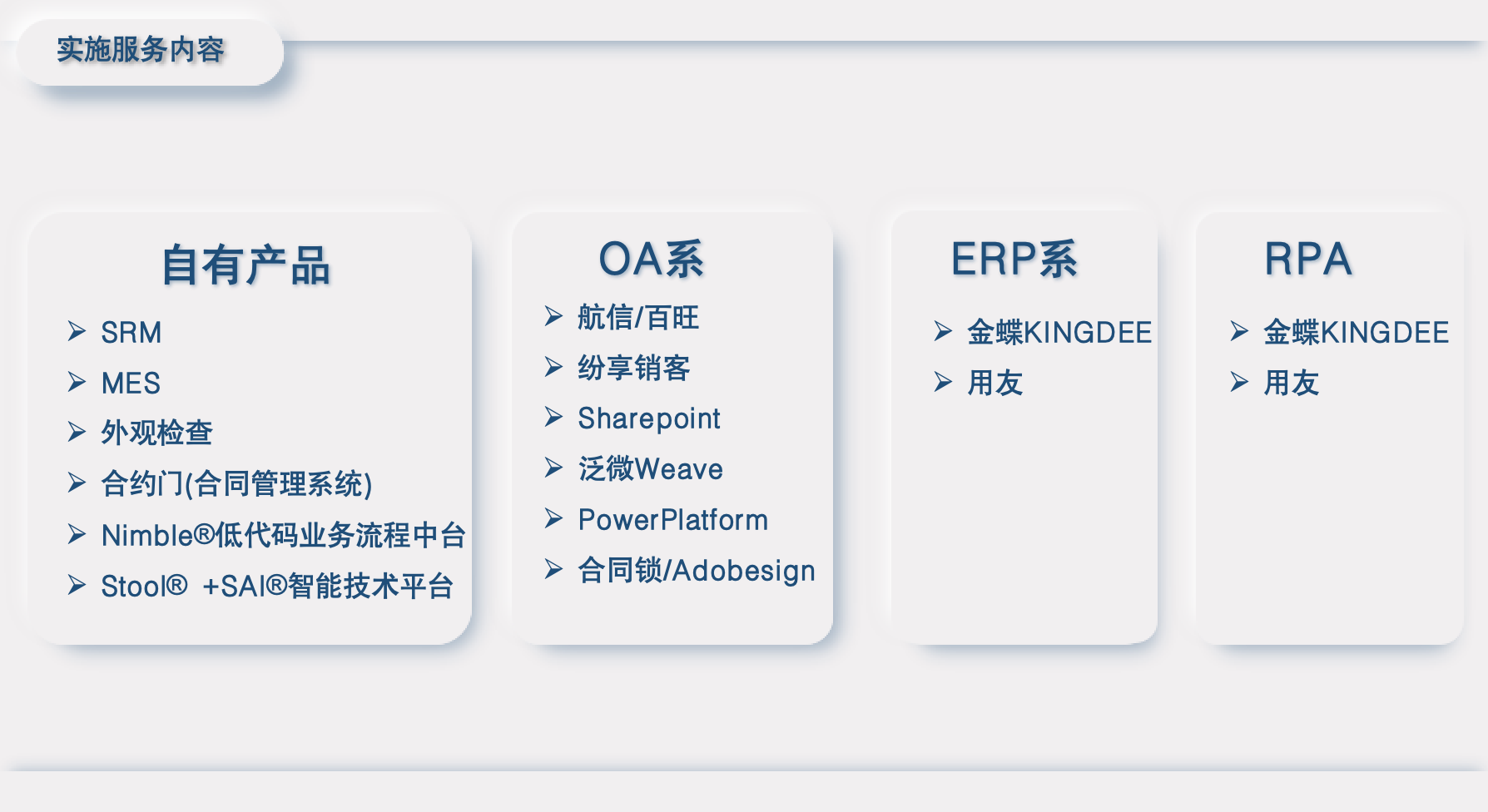 实施服务内容

自有产品

➢ SRM
➢ MES
➢ 外观检查
➢ 合约门(合同管理系统)
➢ Nimble®低代码业务流程中台
➢ Stool® +SAI®智能技术平台

OA系

➢ 航信/百旺
➢ 纷享销客
➢ Sharepoint
➢ 泛微Weave
➢ PowerPlatform
➢ 合同锁/Adobesign

ERP系

➢ 金蝶KINGDEE
➢ 用友

RPA

➢ 金蝶KINGDEE
➢ 用友